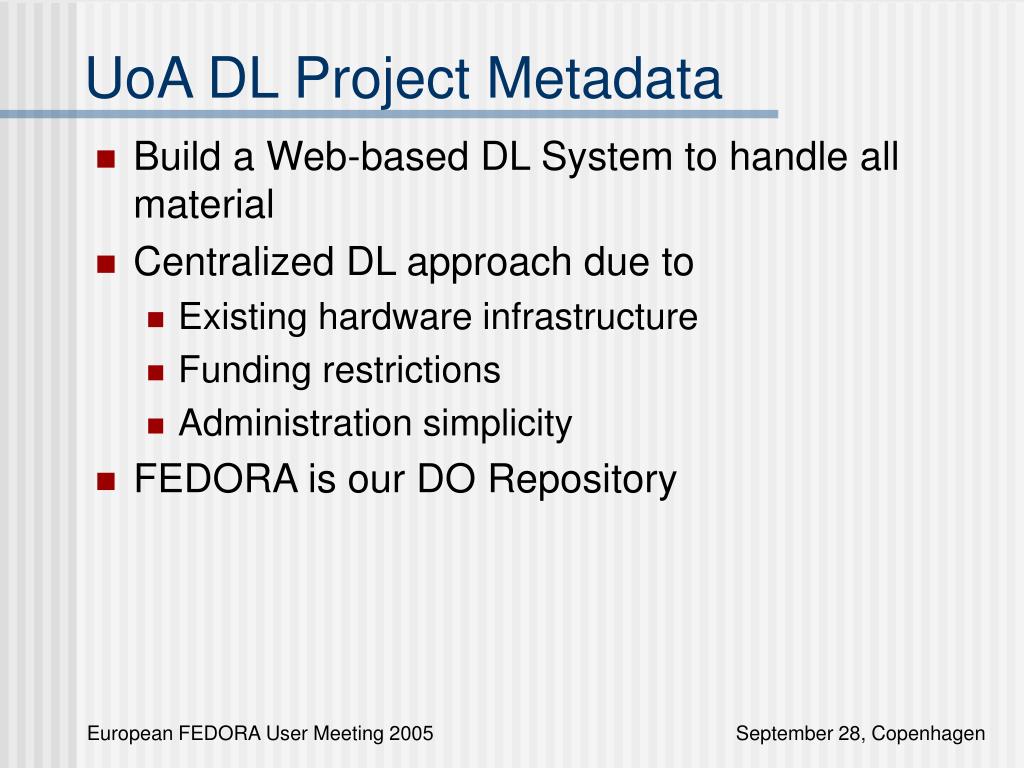 UoA DL Project Metadata

- Build a Web-based DL System to handle all material
- Centralized DL approach due to
  - Existing hardware infrastructure
  - Funding restrictions
  - Administration simplicity
- FEDORA is our DO Repository

European FEDORA User Meeting 2005

September 28, Copenhagen